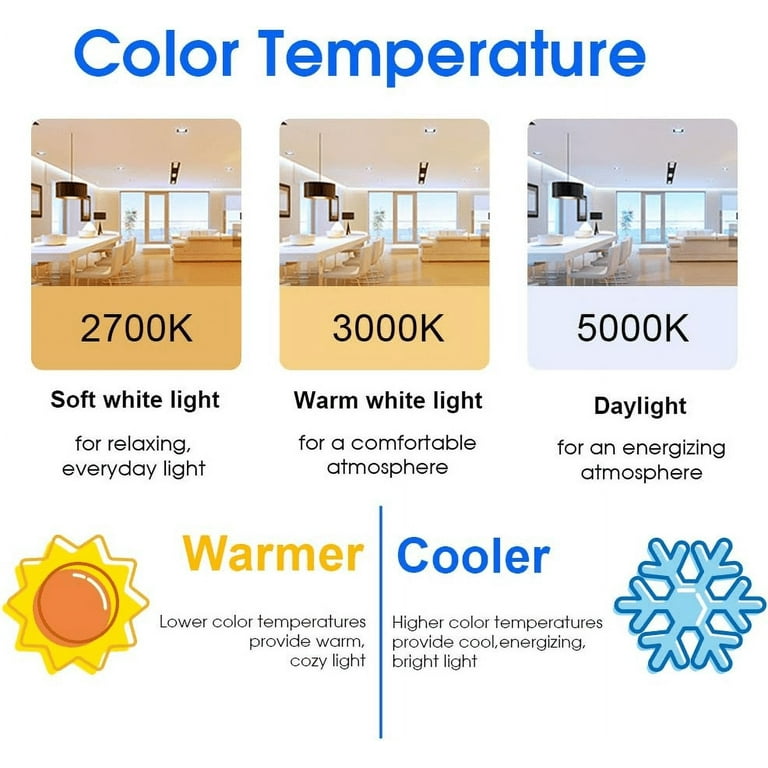 Color Temperature

2700K

Soft white light

for relaxing, everyday light

3000K

Warm white light

for a comfortable atmosphere

5000K

Daylight

for an energizing atmosphere

Warmer

Lower color temperatures provide warm, cozy light

Cooler

Higher color temperatures provide cool,energizing, bright light